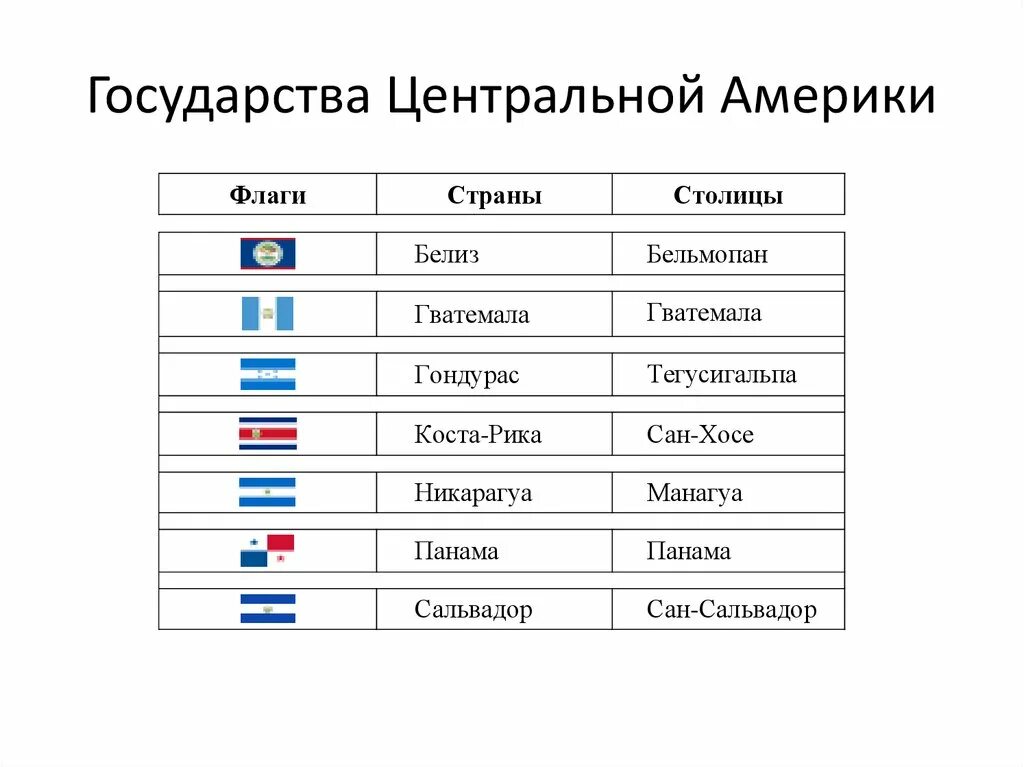 Государства Центральной Америки

| Флаги | Страны | Столицы |
|---|---|---|
| | Белиз | Бельмопан |
| | Гватемала | Гватемала |
| | Гондурас | Тегусигальпа |
| | Коста-Рика | Сан-Хосе |
| | Никарагуа | Манагуа |
| | Панама | Панама |
| | Сальвадор | Сан-Сальвадор |